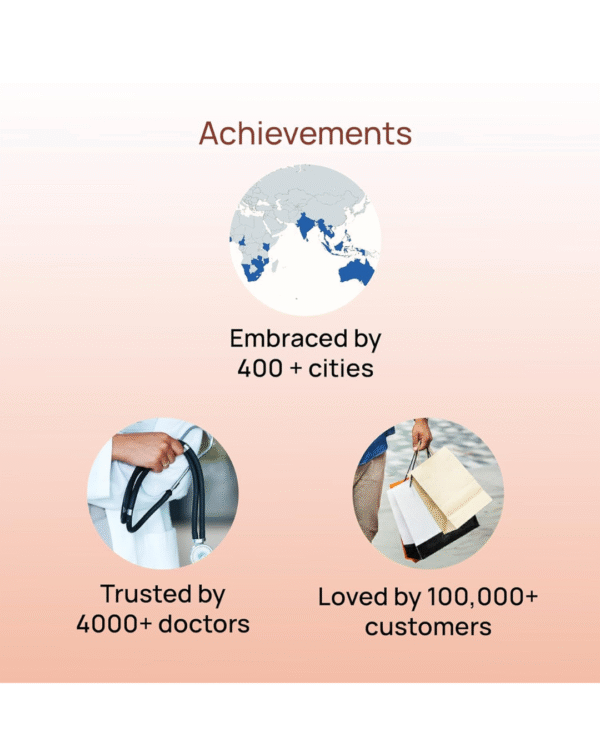 Achievements

Embraced by
400 + cities

Trusted by
4000+ doctors

Loved by 100,000+
customers